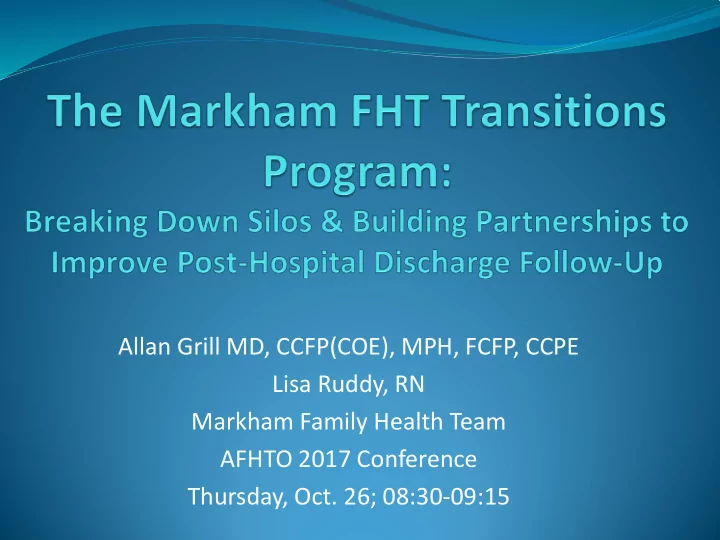 The Markham FHT Transitions Program:
Breaking Down Silos & Building Partnerships to Improve Post-Hospital Discharge Follow-Up

Allan Grill MD, CCFP(COE), MPH, FCFP, CCPE
Lisa Ruddy, RN
Markham Family Health Team
AFHTO 2017 Conference
Thursday, Oct. 26; 08:30-09:15